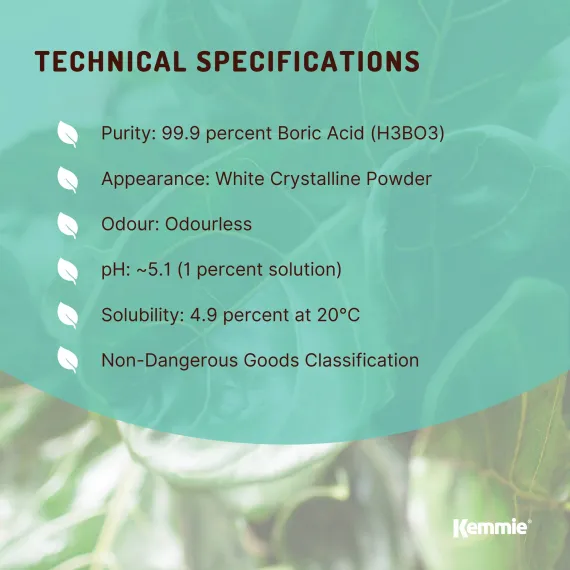 TECHNICAL SPECIFICATIONS

Purity: 99.9 percent Boric Acid (H3BO3)

Appearance: White Crystalline Powder

Odour: Odourless

pH: ~5.1 (1 percent solution)

Solubility: 4.9 percent at 20°C

Non-Dangerous Goods Classification

Kemmie®